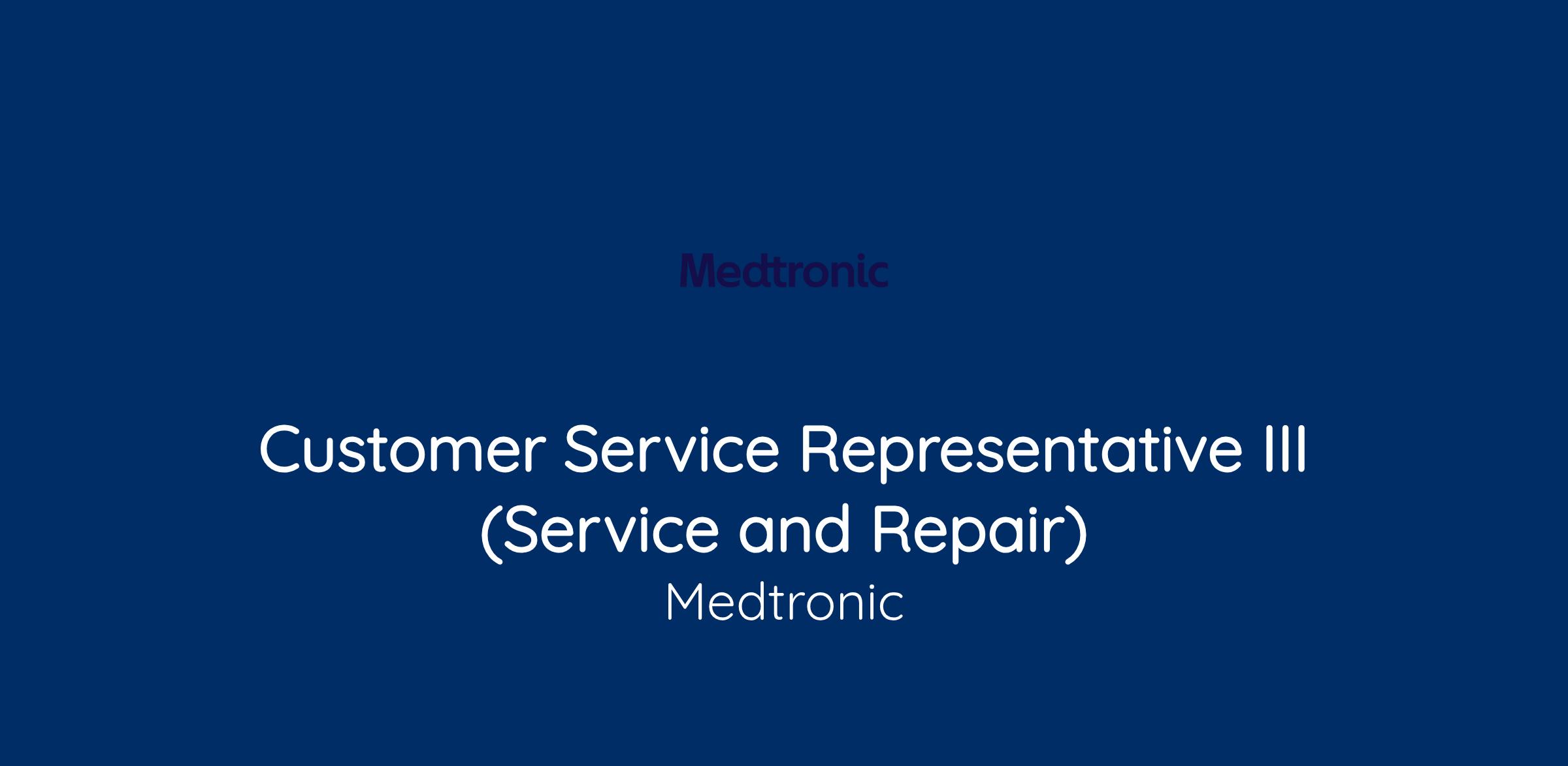 Medtronic

Customer Service Representative III (Service and Repair)

Medtronic